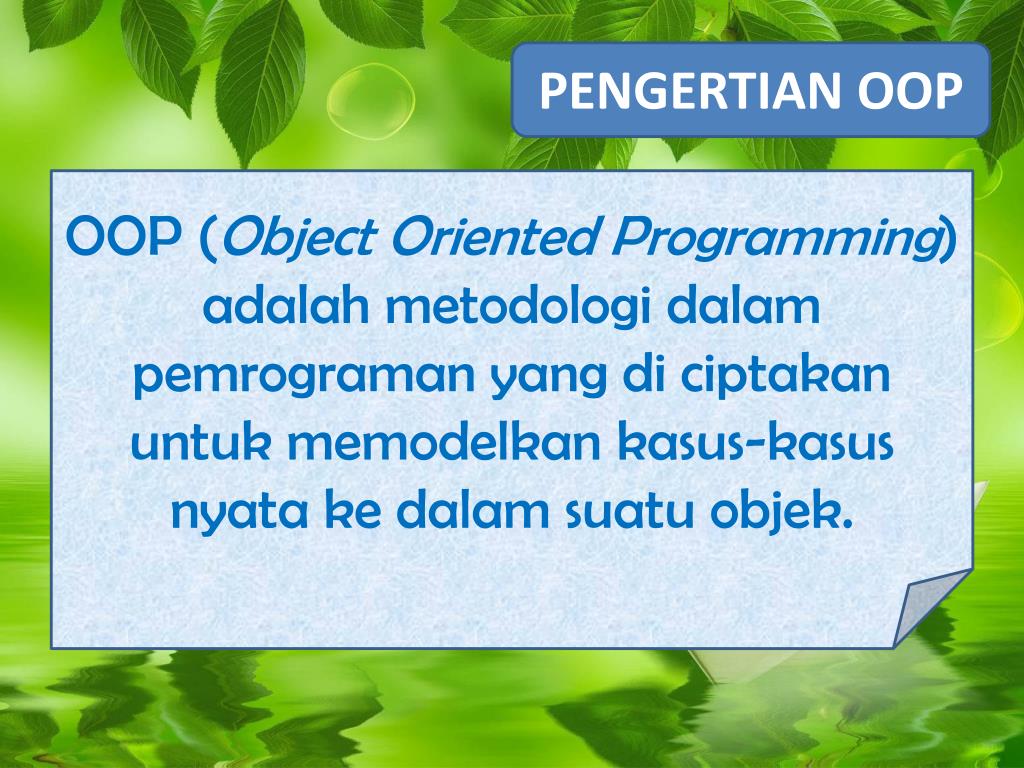 PENGERTIAN OOP

OOP (Object Oriented Programming) adalah metodologi dalam pemrograman yang di ciptakan untuk memodelkan kasus-kasus nyata ke dalam suatu objek.